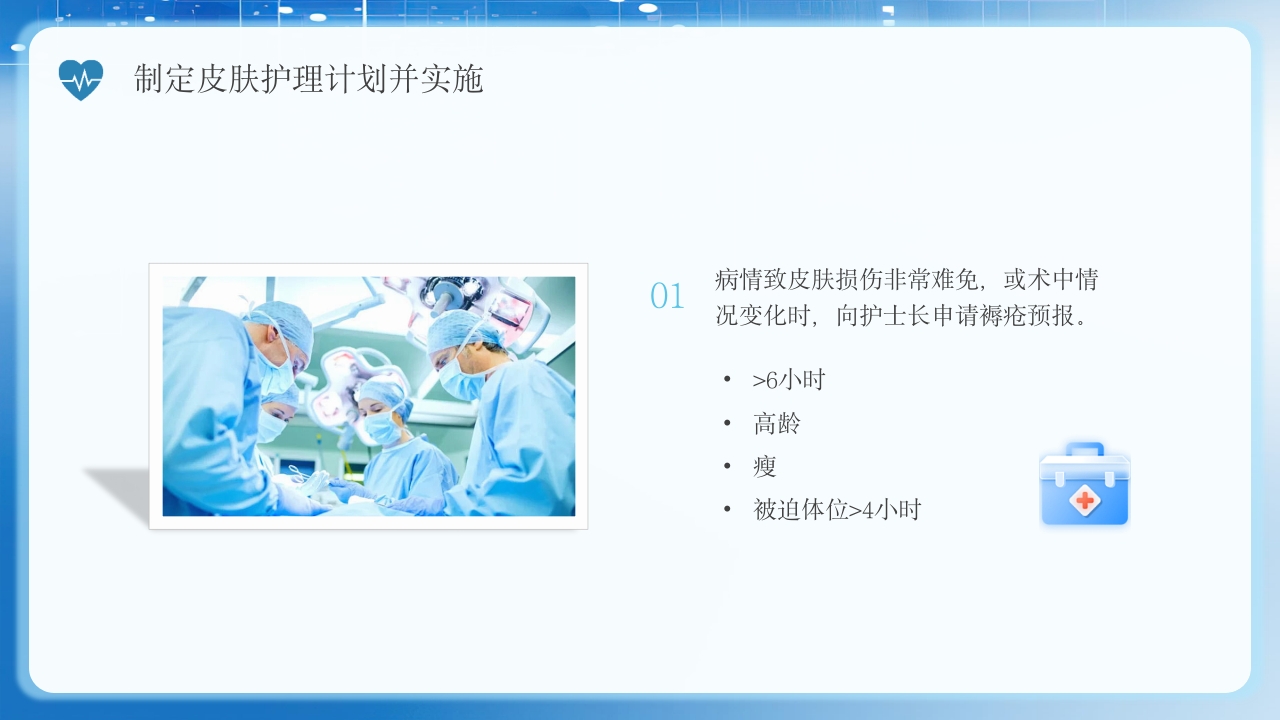 制定皮肤护理计划并实施

01

病情致皮肤损伤非常难免，或术中情况变化时，向护士长申请褥疮预报。

• >6小时
• 高龄
• 瘦
• 被迫体位>4小时